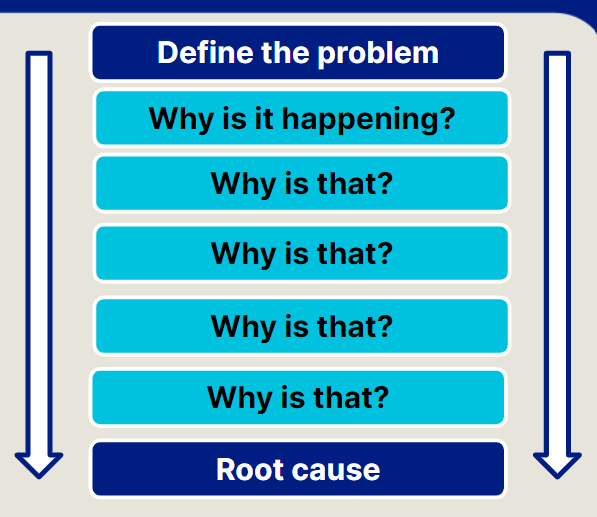 Define the problem

Why is it happening?

Why is that?

Why is that?

Why is that?

Why is that?

Root cause